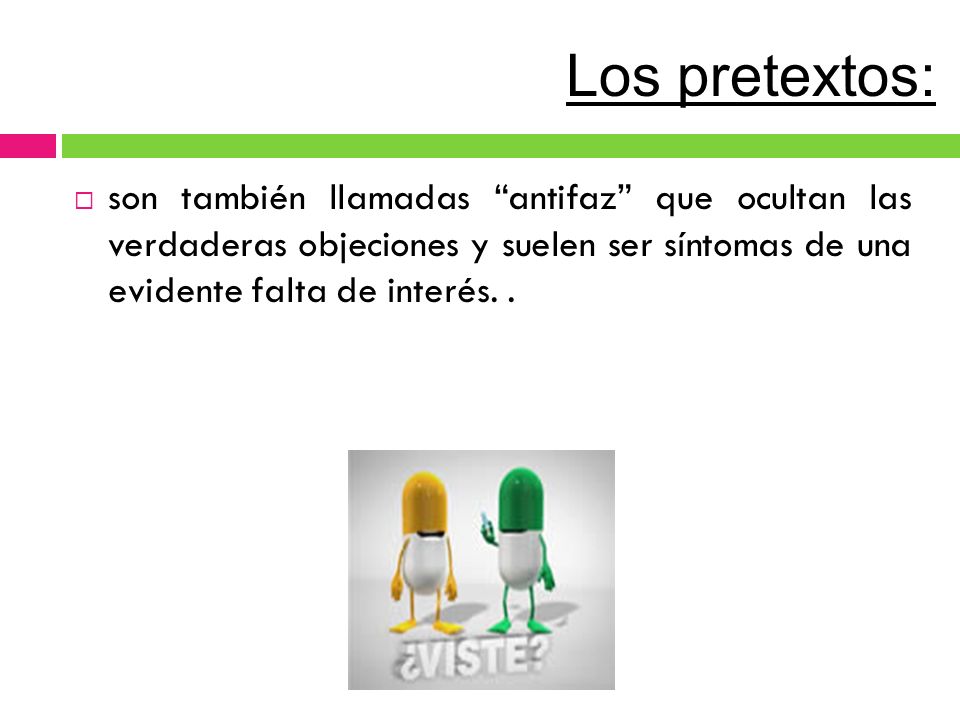 Los pretextos:

son también llamadas “antifaz” que ocultan las verdaderas objeciones y suelen ser síntomas de una evidente falta de interés. .

¿VISTE?